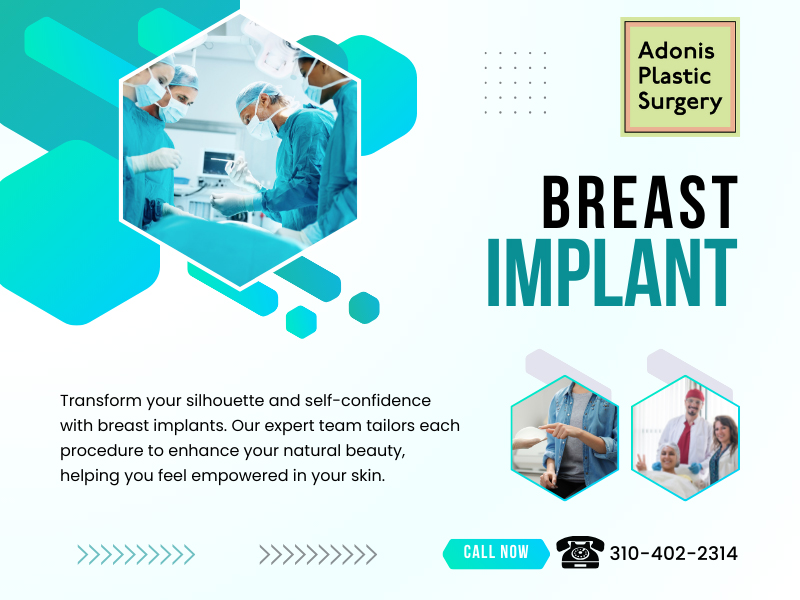 Adonis Plastic Surgery

BREAST IMPLANT

Transform your silhouette and self-confidence with breast implants. Our expert team tailors each procedure to enhance your natural beauty, helping you feel empowered in your skin.

CALL NOW

310-402-2314